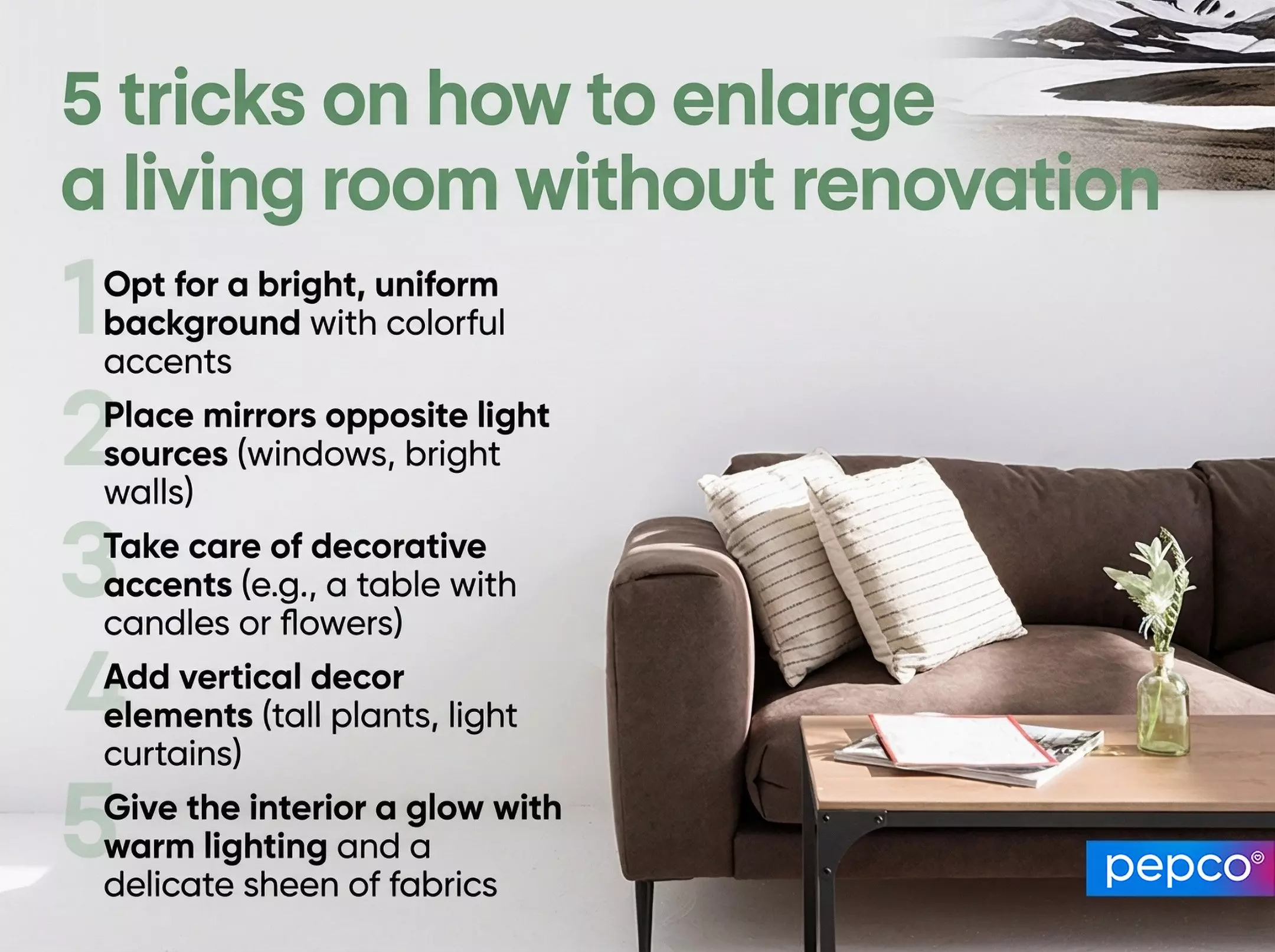 5 tricks on how to enlarge a living room without renovation

1 Opt for a bright, uniform background with colorful accents

2 Place mirrors opposite light sources (windows, bright walls)

3 Take care of decorative accents (e.g., a table with candles or flowers)

4 Add vertical decor elements (tall plants, light curtains)

5 Give the interior a glow with warm lighting and a delicate sheen of fabrics

pepco